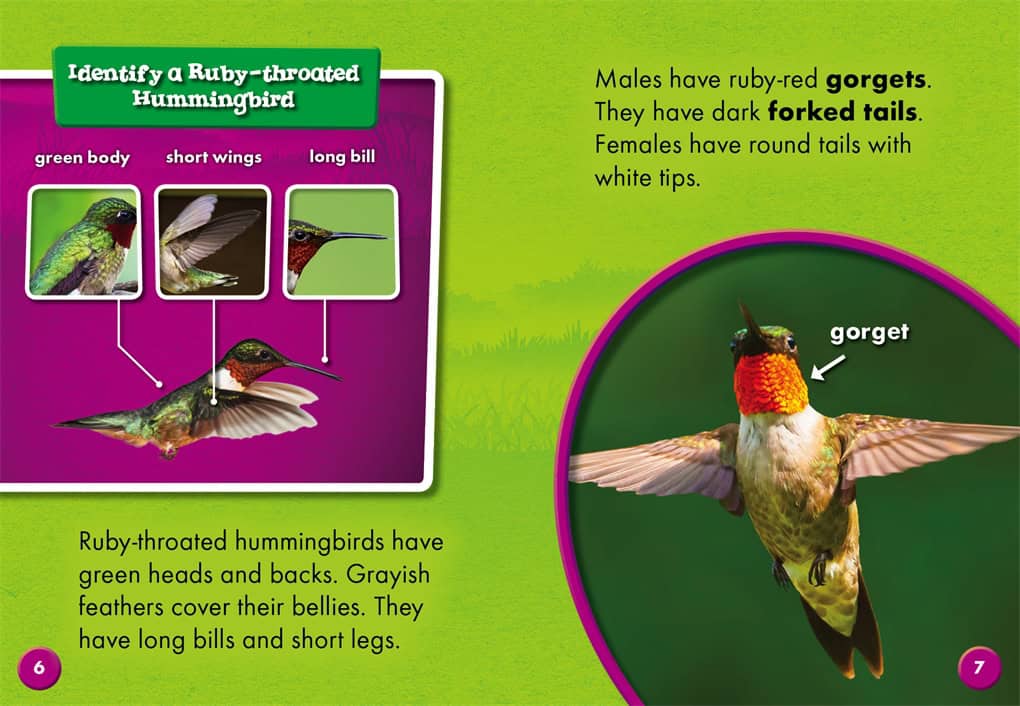 Identify a Ruby-throated Hummingbird

green body

short wings

long bill

Ruby-throated hummingbirds have green heads and backs. Grayish feathers cover their bellies. They have long bills and short legs.

6

Males have ruby-red gorgets. They have dark forked tails. Females have round tails with white tips.

gorget

7